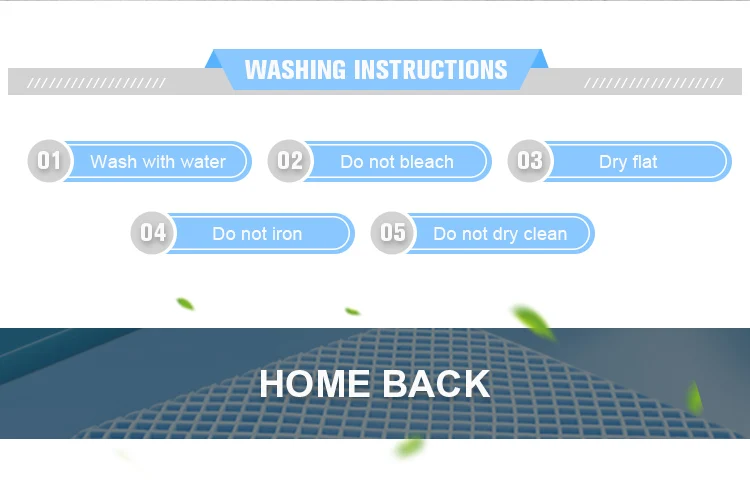 WASHING INSTRUCTIONS

01 Wash with water

02 Do not bleach

03 Dry flat

04 Do not iron

05 Do not dry clean

HOME BACK